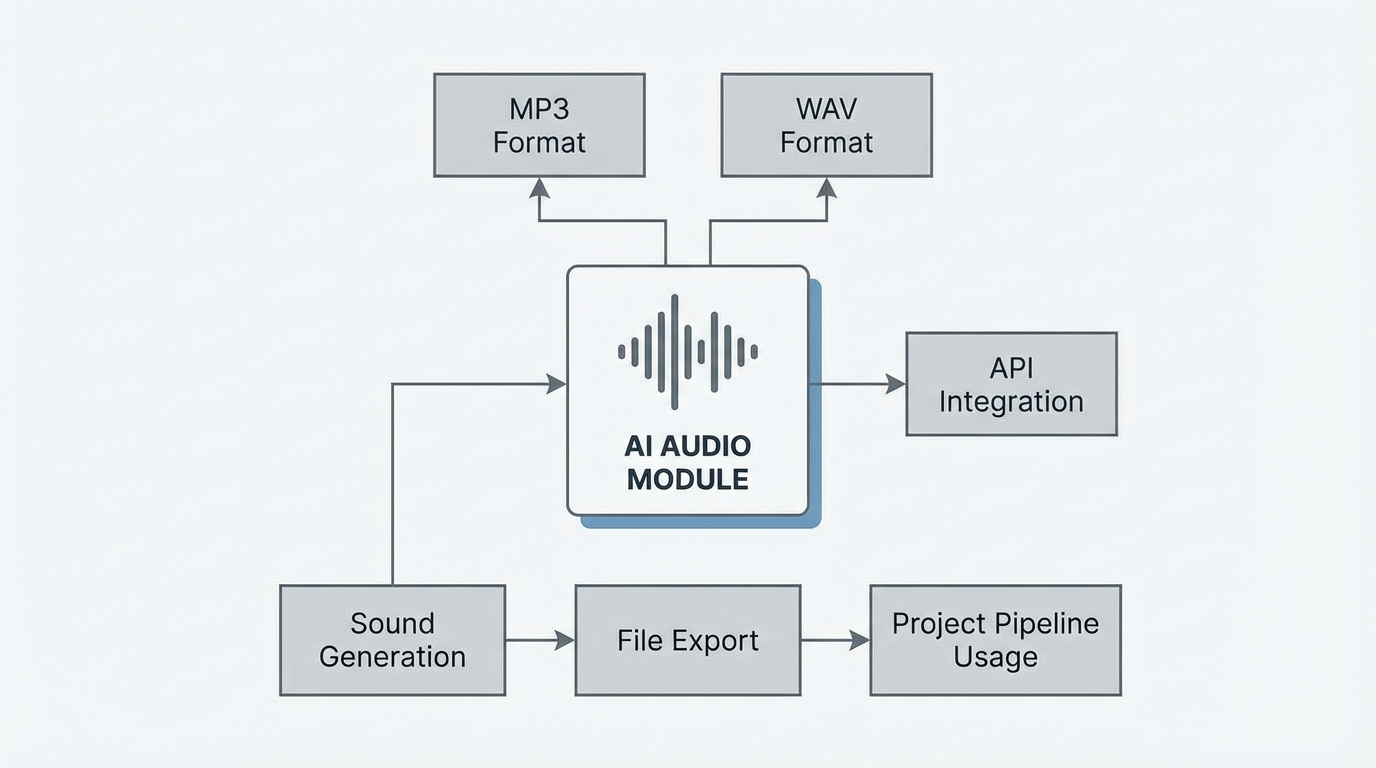 MP3 Format

WAV Format

AI AUDIO MODULE

API Integration

Sound Generation

File Export

Project Pipeline Usage